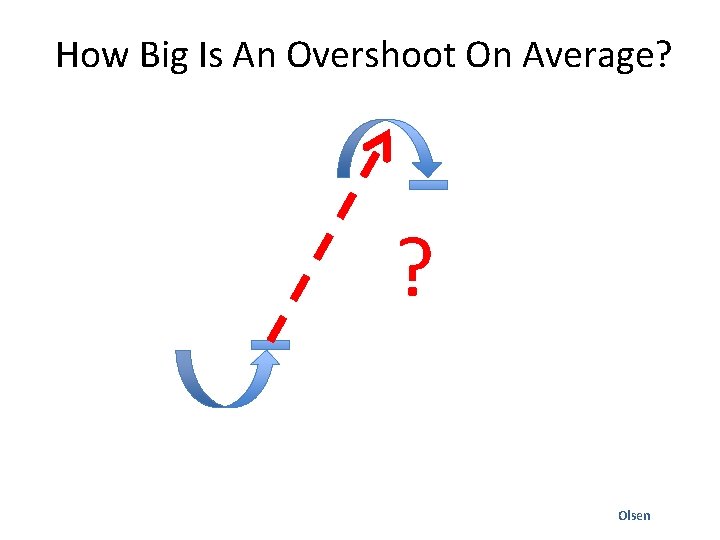 How Big Is An Overshoot On Average?

?

Olsen